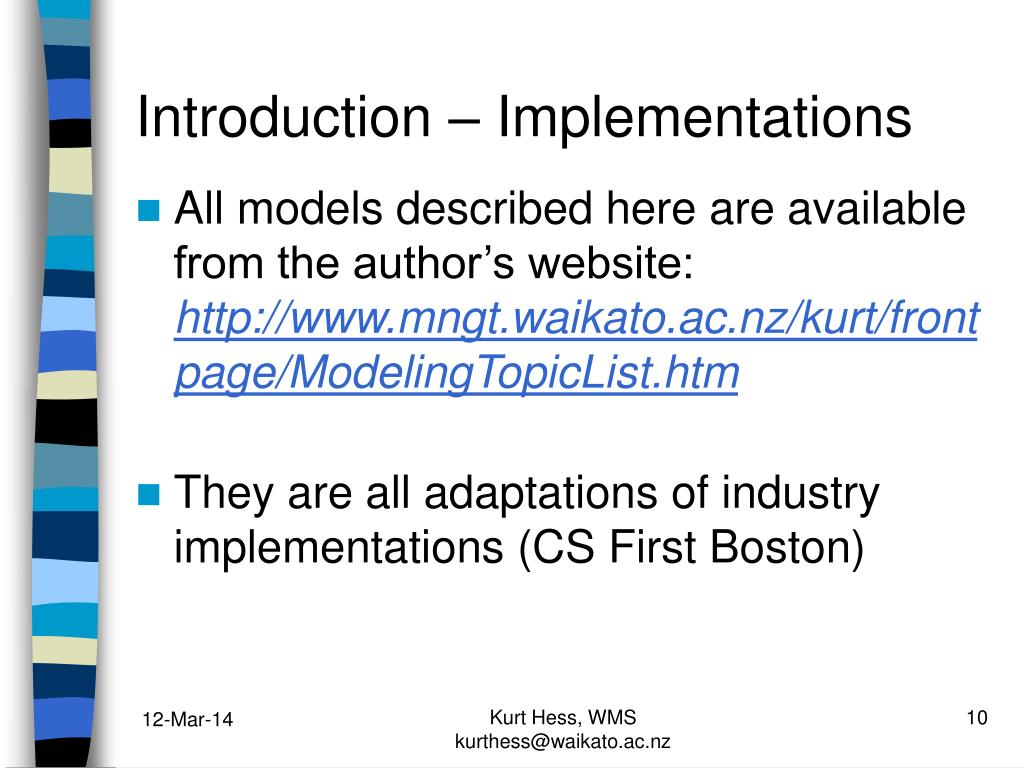 Introduction – Implementations

All models described here are available from the author’s website: http://www.mngt.waikato.ac.nz/kurt/frontpage/ModelingTopicList.htm

They are all adaptations of industry implementations (CS First Boston)

12-Mar-14

Kurt Hess, WMS
kurthess@waikato.ac.nz

10